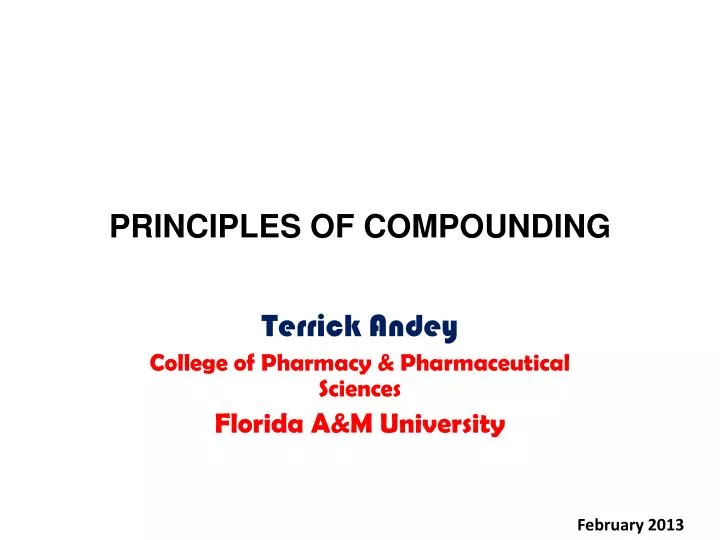 PRINCIPLES OF COMPOUNDING

Terrick Andey

College of Pharmacy & Pharmaceutical Sciences

Florida A&M University

February 2013